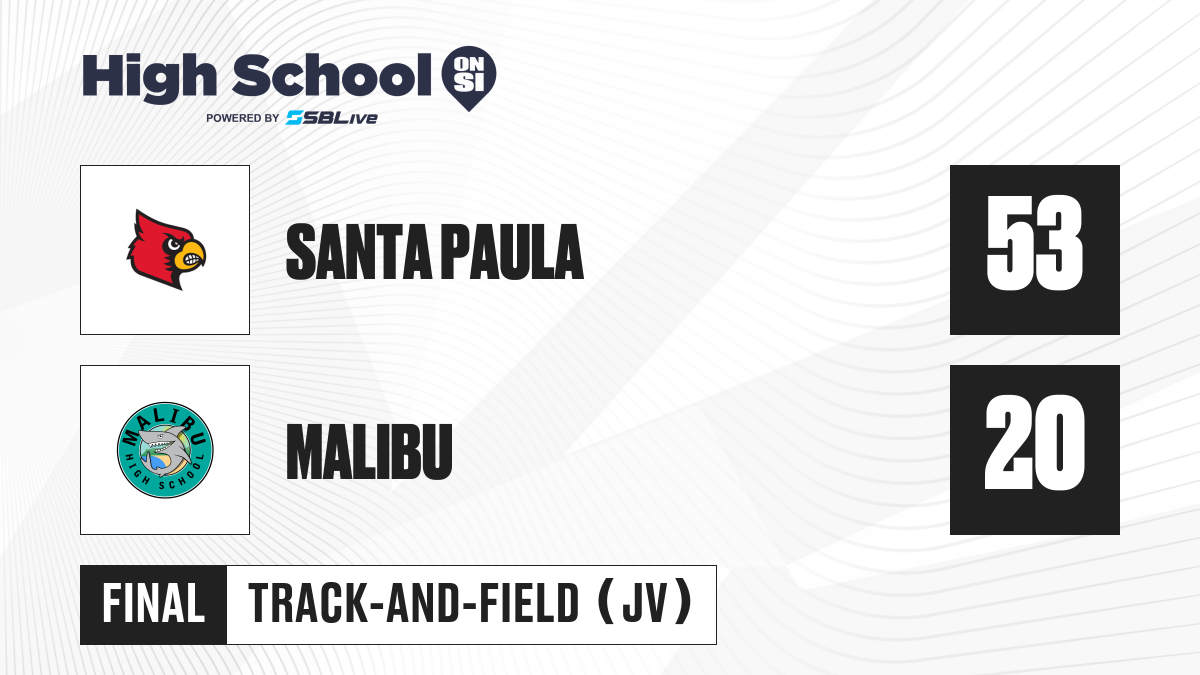 High School ON SI
POWERED BY SBLive

SANTA PAULA
53

MALIBU HIGH SCHOOL

MALIBU
20

FINAL
TRACK-AND-FIELD (JV)